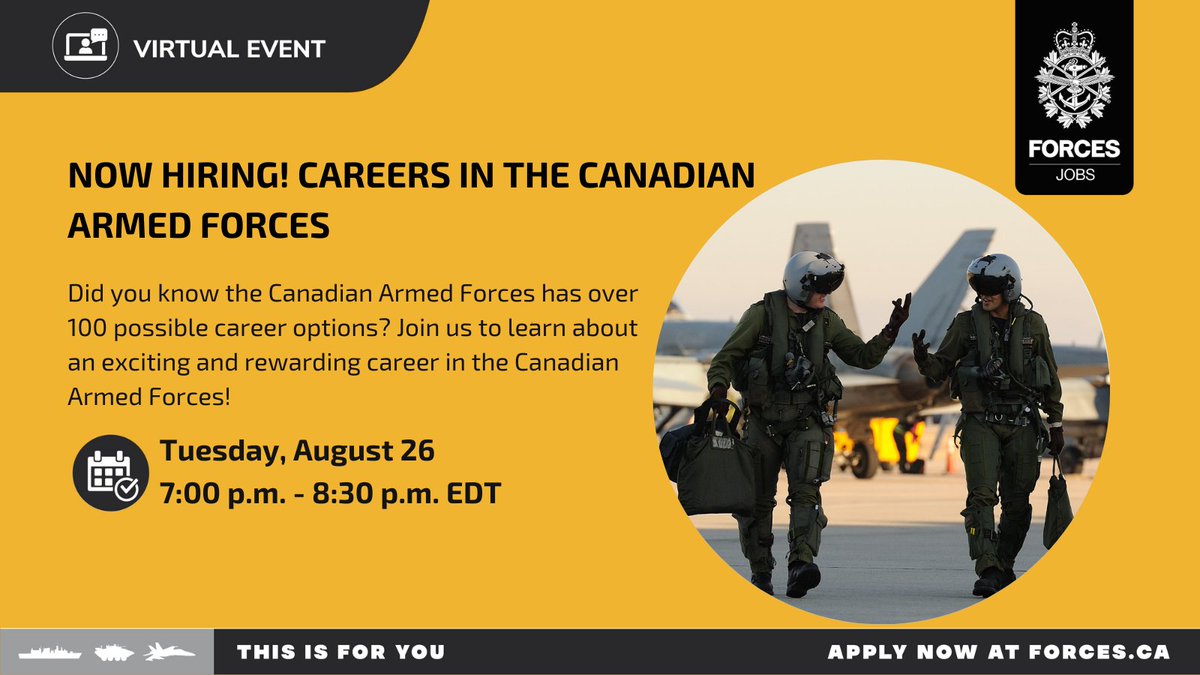 VIRTUAL EVENT

FORCES
JOBS

NOW HIRING! CAREERS IN THE CANADIAN ARMED FORCES

Did you know the Canadian Armed Forces has over 100 possible career options? Join us to learn about an exciting and rewarding career in the Canadian Armed Forces!

Tuesday, August 26
7:00 p.m. - 8:30 p.m. EDT

THIS IS FOR YOU

APPLY NOW AT FORCES.CA